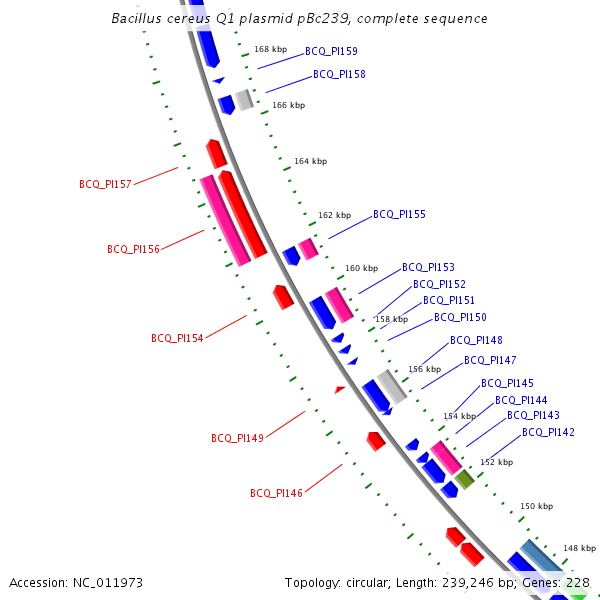 Bacillus cereus Q1 plasmid pBc239, complete sequence

168 kbp
BCQ_PI159
BCQ_PI158
166 kbp
164 kbp
BCQ_PI157
162 kbp
BCQ_PI155
BCQ_PI156
160 kbp
BCQ_PI153
BCQ_PI152
BCQ_PI151
158 kbp
BCQ_PI150
BCQ_PI154
BCQ_PI148
BCQ_PI147
156 kbp
BCQ_PI145
BCQ_PI144
154 kbp
BCQ_PI143
BCQ_PI142
BCQ_PI149
152 kbp
BCQ_PI146
150 kbp
148 kbp

Accession: NC_011973
Topology: circular; Length: 239,246 bp; Genes: 228